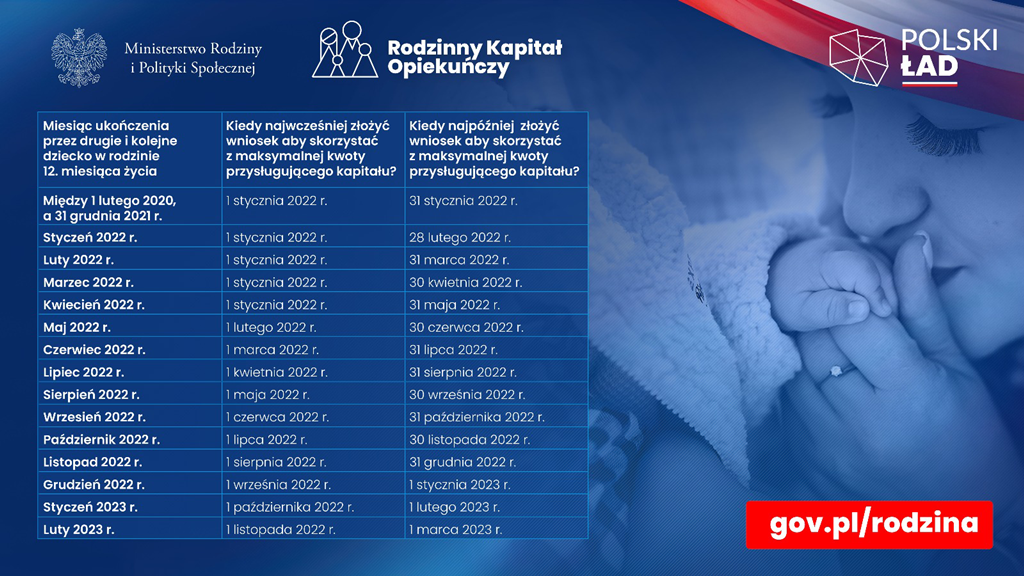 Ministerstwo Rodziny i Polityki Społecznej

Rodzinny Kapitał Opiekuńczy

POLSKI ŁAD

| Miesiąc ukończenia przez drugie i kolejne dziecko w rodzinie 12. miesiąca życia | Kiedy najwcześniej złożyć wniosek aby skorzystać z maksymalnej kwoty przysługującego kapitału? | Kiedy najpóźniej złożyć wniosek aby skorzystać z maksymalnej kwoty przysługującego kapitału? |
|---|---|---|
| Między 1 lutego 2020, a 31 grudnia 2021 r. | 1 stycznia 2022 r. | 31 stycznia 2022 r. |
| Styczeń 2022 r. | 1 stycznia 2022 r. | 28 lutego 2022 r. |
| Luty 2022 r. | 1 stycznia 2022 r. | 31 marca 2022 r. |
| Marzec 2022 r. | 1 stycznia 2022 r. | 30 kwietnia 2022 r. |
| Kwiecień 2022 r. | 1 stycznia 2022 r. | 31 maja 2022 r. |
| Maj 2022 r. | 1 lutego 2022 r. | 30 czerwca 2022 r. |
| Czerwiec 2022 r. | 1 marca 2022 r. | 31 lipca 2022 r. |
| Lipiec 2022 r. | 1 kwietnia 2022 r. | 31 sierpnia 2022 r. |
| Sierpień 2022 r. | 1 maja 2022 r. | 30 września 2022 r. |
| Wrzesień 2022 r. | 1 czerwca 2022 r. | 31 października 2022 r. |
| Październik 2022 r. | 1 lipca 2022 r. | 30 listopada 2022 r. |
| Listopad 2022 r. | 1 sierpnia 2022 r. | 31 grudnia 2022 r. |
| Grudzień 2022 r. | 1 września 2022 r. | 1 stycznia 2023 r. |
| Styczeń 2023 r. | 1 października 2022 r. | 1 lutego 2023 r. |
| Luty 2023 r. | 1 listopada 2022 r. | 1 marca 2023 r. |

gov.pl/rodzina